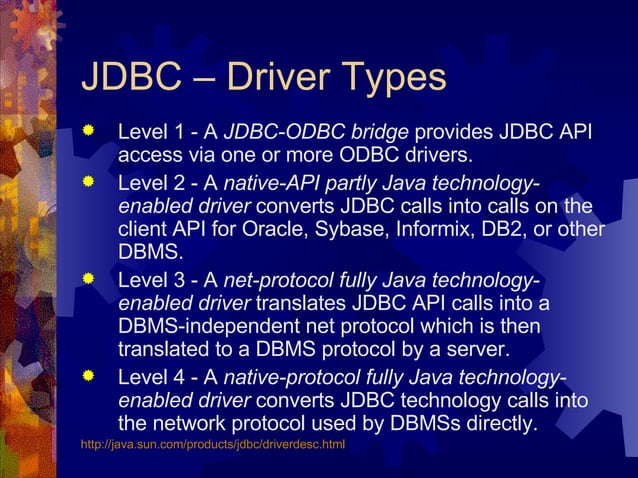 JDBC – Driver Types

Level 1 - A JDBC-ODBC bridge provides JDBC API access via one or more ODBC drivers.

Level 2 - A native-API partly Java technology-enabled driver converts JDBC calls into calls on the client API for Oracle, Sybase, Informix, DB2, or other DBMS.

Level 3 - A net-protocol fully Java technology-enabled driver translates JDBC API calls into a DBMS-independent net protocol which is then translated to a DBMS protocol by a server.

Level 4 - A native-protocol fully Java technology-enabled driver converts JDBC technology calls into the network protocol used by DBMSs directly.

http://java.sun.com/products/jdbc/driverdesc.html